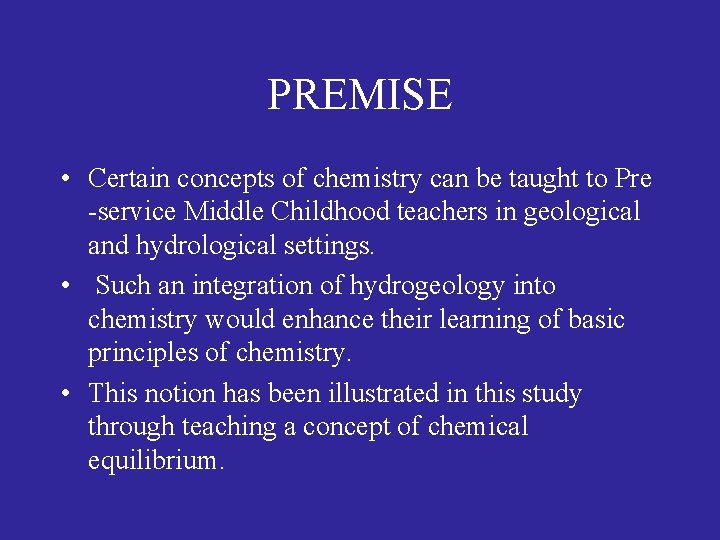 PREMISE

• Certain concepts of chemistry can be taught to Pre -service Middle Childhood teachers in geological and hydrological settings.

• Such an integration of hydrogeology into chemistry would enhance their learning of basic principles of chemistry.

• This notion has been illustrated in this study through teaching a concept of chemical equilibrium.